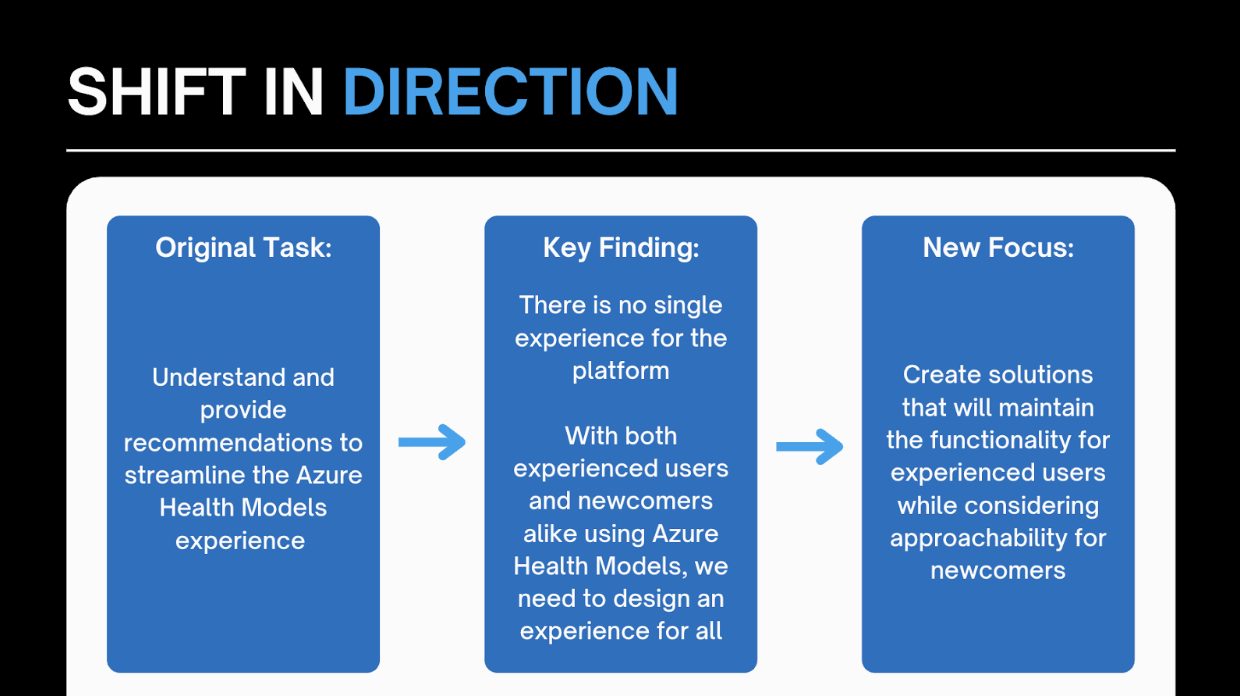 SHIFT IN DIRECTION

Original Task:

Understand and provide recommendations to streamline the Azure Health Models experience

Key Finding:

There is no single experience for the platform

With both experienced users and newcomers alike using Azure Health Models, we need to design an experience for all

New Focus:

Create solutions that will maintain the functionality for experienced users while considering approachability for newcomers